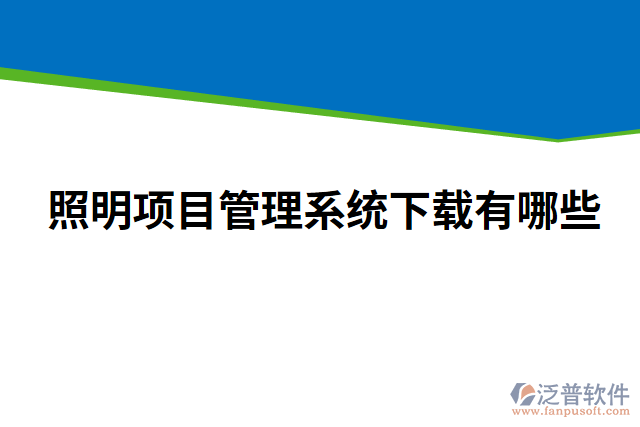 照明项目管理系统下载有哪些

泛普软件
www.fanpusoft.com